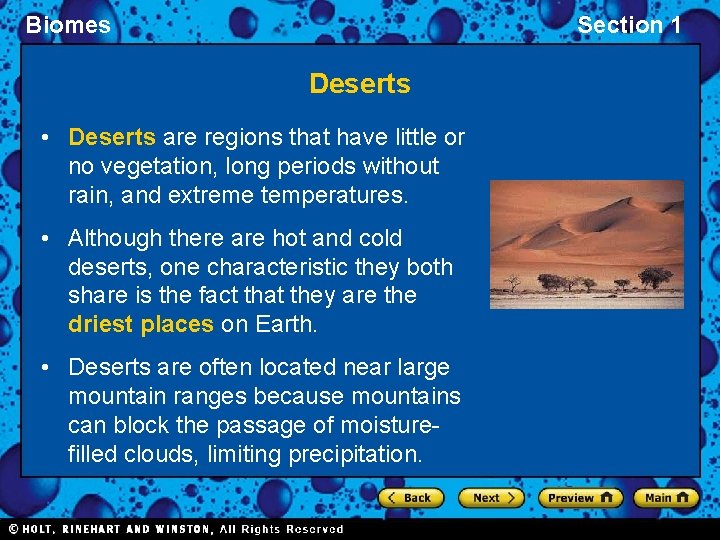 Biomes

Section 1

Deserts

• Deserts are regions that have little or no vegetation, long periods without rain, and extreme temperatures.

• Although there are hot and cold deserts, one characteristic they both share is the fact that they are the driest places on Earth.

• Deserts are often located near large mountain ranges because mountains can block the passage of moisture-filled clouds, limiting precipitation.

Back

Next

Preview

Main

© HOLT, RINEHART AND WINSTON, All Rights Reserved